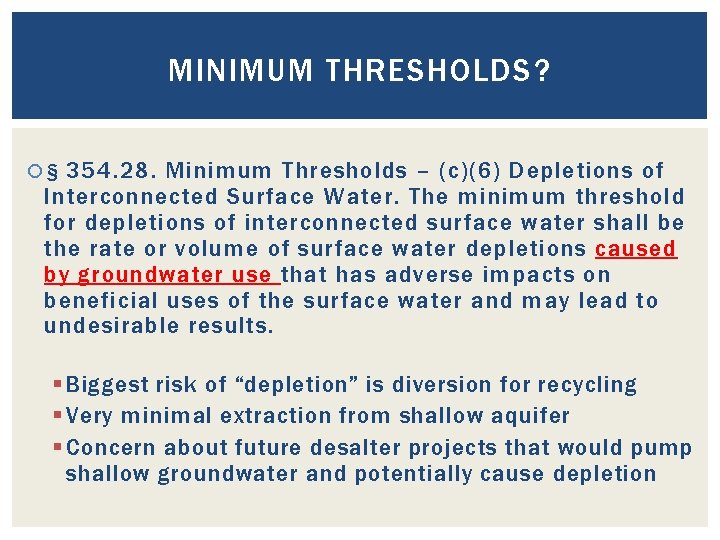 MINIMUM THRESHOLDS?

§ 354.28. Minimum Thresholds – (c)(6) Depletions of Interconnected Surface Water. The minimum threshold for depletions of interconnected surface water shall be the rate or volume of surface water depletions caused by groundwater use that has adverse impacts on beneficial uses of the surface water and may lead to undesirable results.

Biggest risk of “depletion” is diversion for recycling

Very minimal extraction from shallow aquifer

Concern about future desalter projects that would pump shallow groundwater and potentially cause depletion